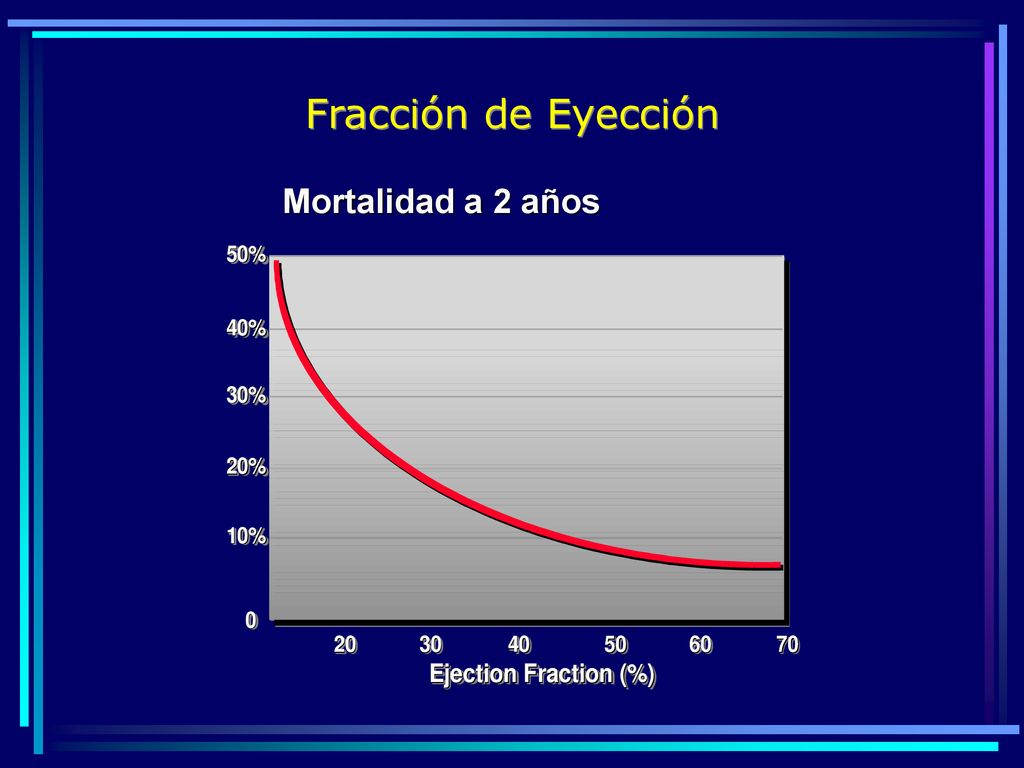 Fracción de Eyección

Mortalidad a 2 años

50%
40%
30%
20%
10%
0

20
30
40
50
60
70

Ejection Fraction (%)